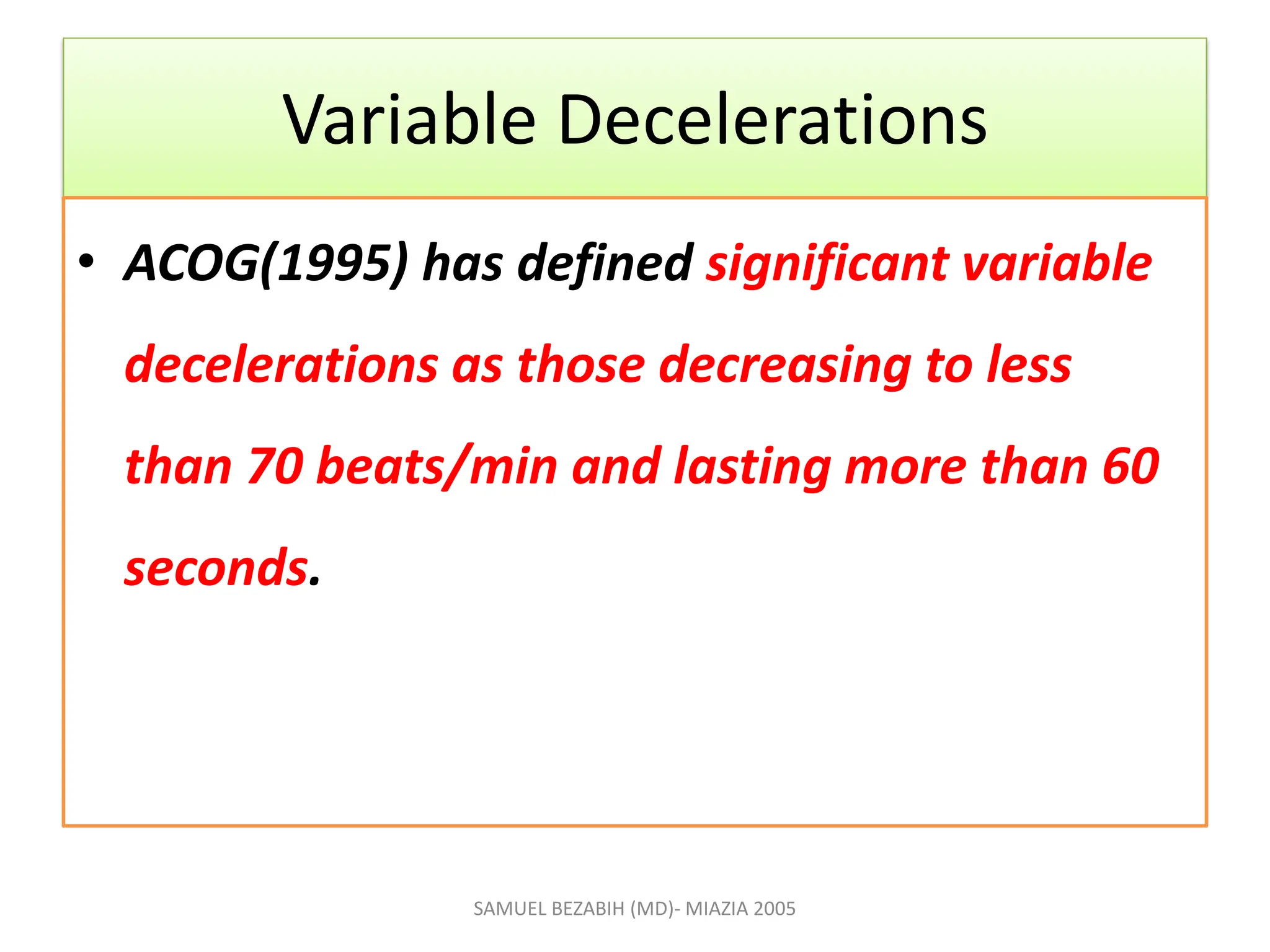 Variable Decelerations

• ACOG(1995) has defined significant variable decelerations as those decreasing to less than 70 beats/min and lasting more than 60 seconds.

SAMUEL BEZABIH (MD)- MIAZIA 2005